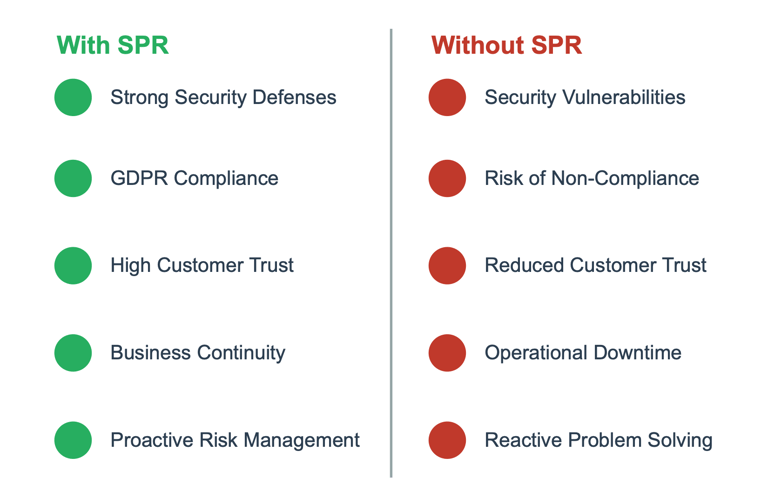 With SPR

Strong Security Defenses

GDPR Compliance

High Customer Trust

Business Continuity

Proactive Risk Management

Without SPR

Security Vulnerabilities

Risk of Non-Compliance

Reduced Customer Trust

Operational Downtime

Reactive Problem Solving